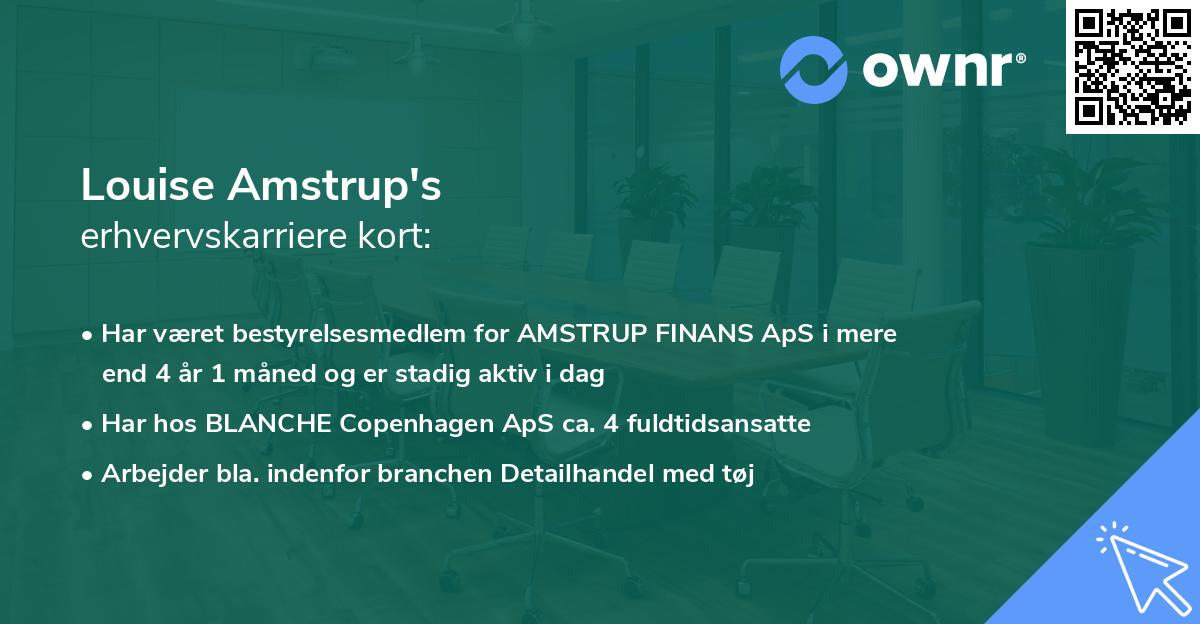 ownr®

Louise Amstrup's
erhvervskarriere kort:

• Har været bestyrelsesmedlem for AMSTRUP FINANS ApS i mere end 4 år 1 måned og er stadig aktiv i dag
• Har hos BLANCHE Copenhagen ApS ca. 4 fuldtidsansatte
• Arbejder bla. indenfor branchen Detailhandel med tøj